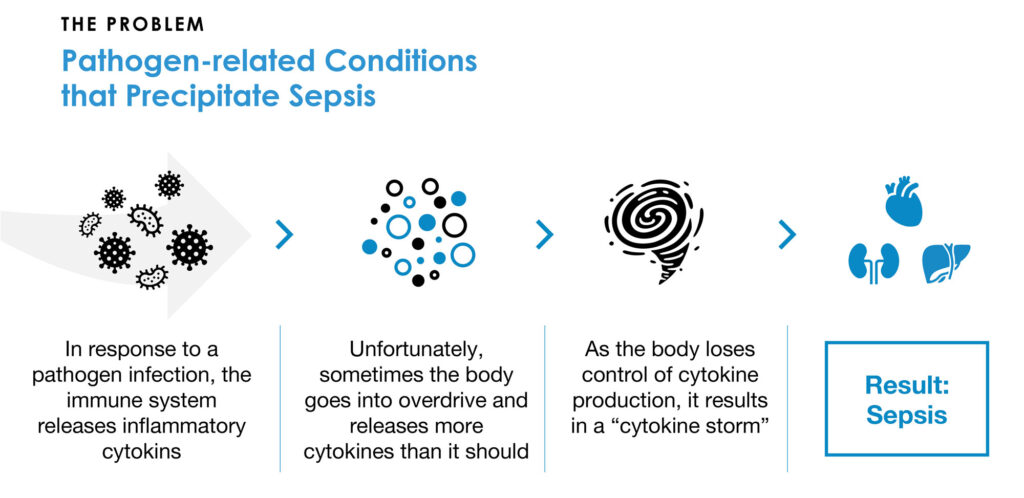 THE PROBLEM

Pathogen-related Conditions that Precipitate Sepsis

In response to a pathogen infection, the immune system releases inflammatory cytokins

Unfortunately, sometimes the body goes into overdrive and releases more cytokines than it should

As the body loses control of cytokine production, it results in a “cytokine storm”

Result: Sepsis